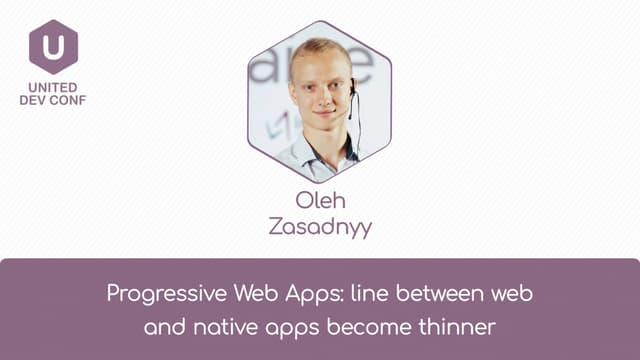 U
UNITED
DEV CONF

Oleh
Zasadnyy

Progressive Web Apps: line between web and native apps become thinner